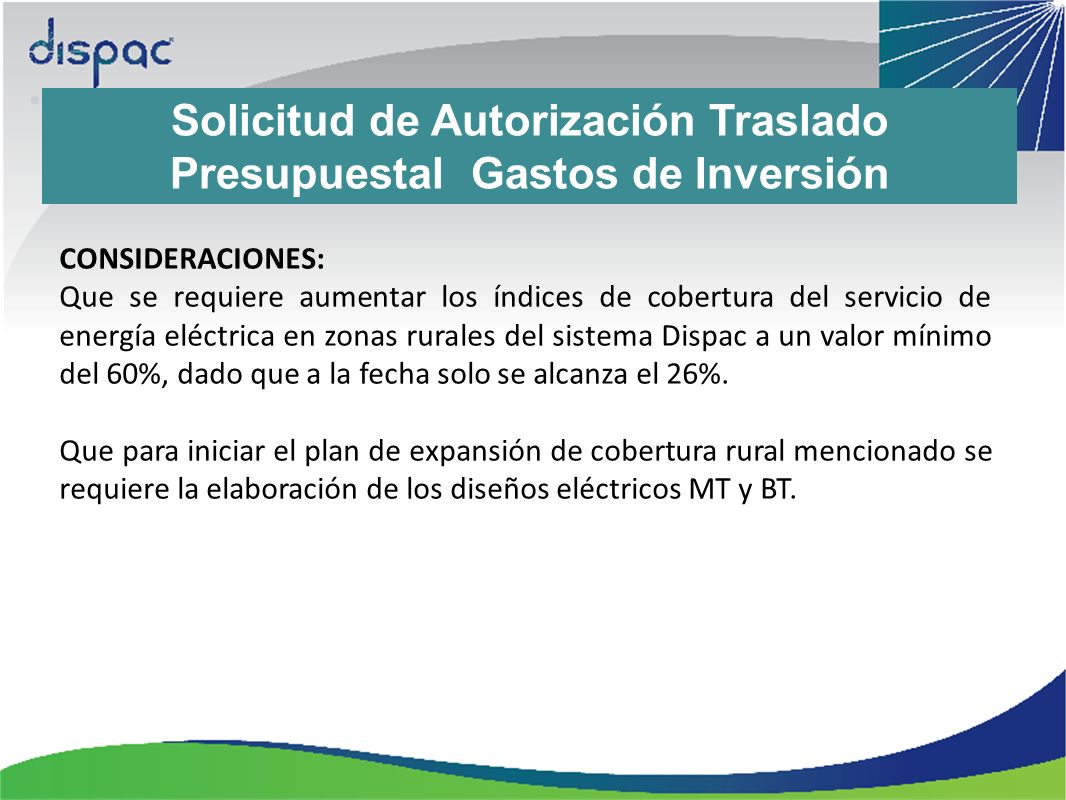 dispac

Solicitud de Autorización Traslado Presupuestal Gastos de Inversión

CONSIDERACIONES:
Que se requiere aumentar los índices de cobertura del servicio de energía eléctrica en zonas rurales del sistema Dispac a un valor mínimo del 60%, dado que a la fecha solo se alcanza el 26%.

Que para iniciar el plan de expansión de cobertura rural mencionado se requiere la elaboración de los diseños eléctricos MT y BT.